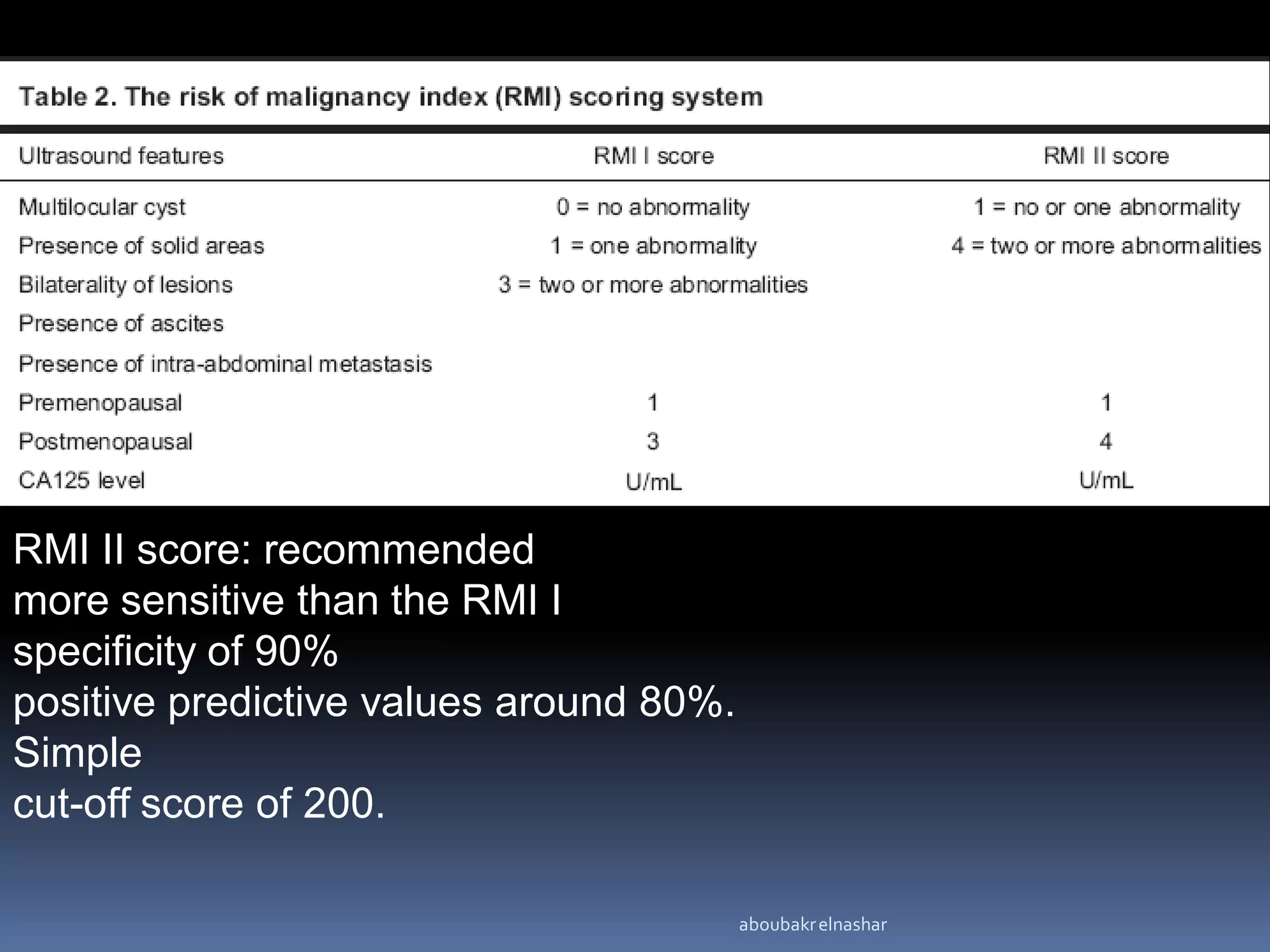 Table 2. The risk of malignancy index (RMI) scoring system

| Ultrasound features | RMI I score | RMI II score |
|---|---|---|
| Multilocular cyst | 0 = no abnormality | 1 = no or one abnormality |
| Presence of solid areas | 1 = one abnormality | 4 = two or more abnormalities |
| Bilaterality of lesions | 3 = two or more abnormalities | |
| Presence of ascites | | |
| Presence of intra-abdominal metastasis | | |
| Premenopausal | 1 | 1 |
| Postmenopausal | 3 | 4 |
| CA125 level | U/mL | U/mL |

RMI II score: recommended
more sensitive than the RMI I
specificity of 90%
positive predictive values around 80%.
Simple
cut-off score of 200.

aboubakr elnashar